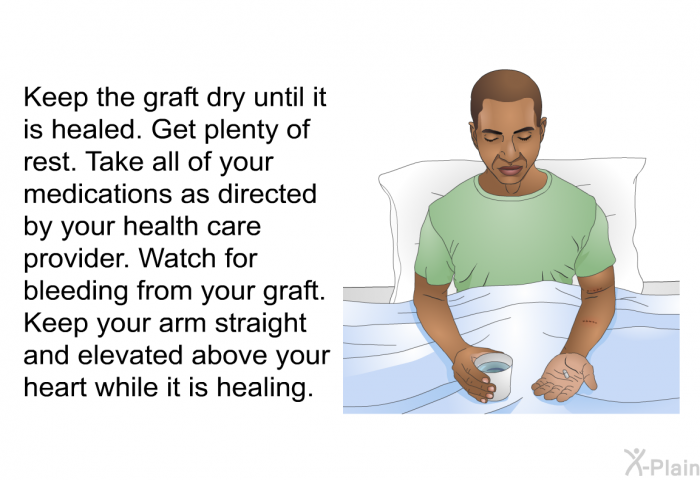 Keep the graft dry until it is healed. Get plenty of rest. Take all of your medications as directed by your health care provider. Watch for bleeding from your graft. Keep your arm straight and elevated above your heart while it is healing.

X-Plain